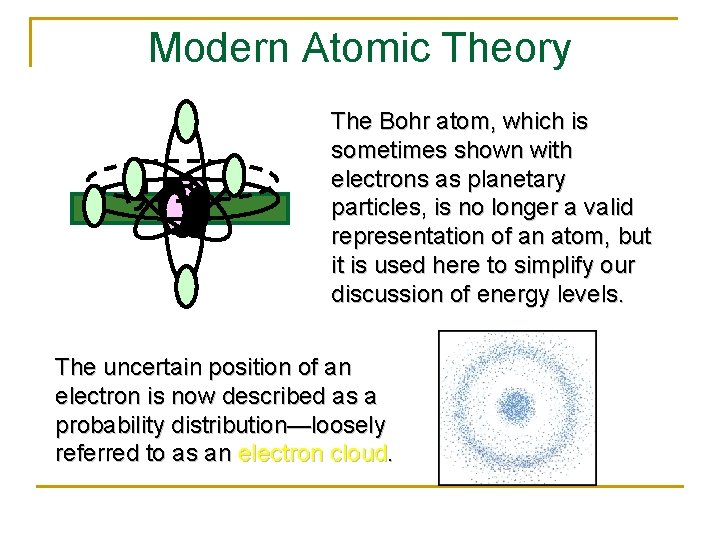 Modern Atomic Theory

The Bohr atom, which is sometimes shown with electrons as planetary particles, is no longer a valid representation of an atom, but it is used here to simplify our discussion of energy levels.

The uncertain position of an electron is now described as a probability distribution—loosely referred to as an electron cloud.